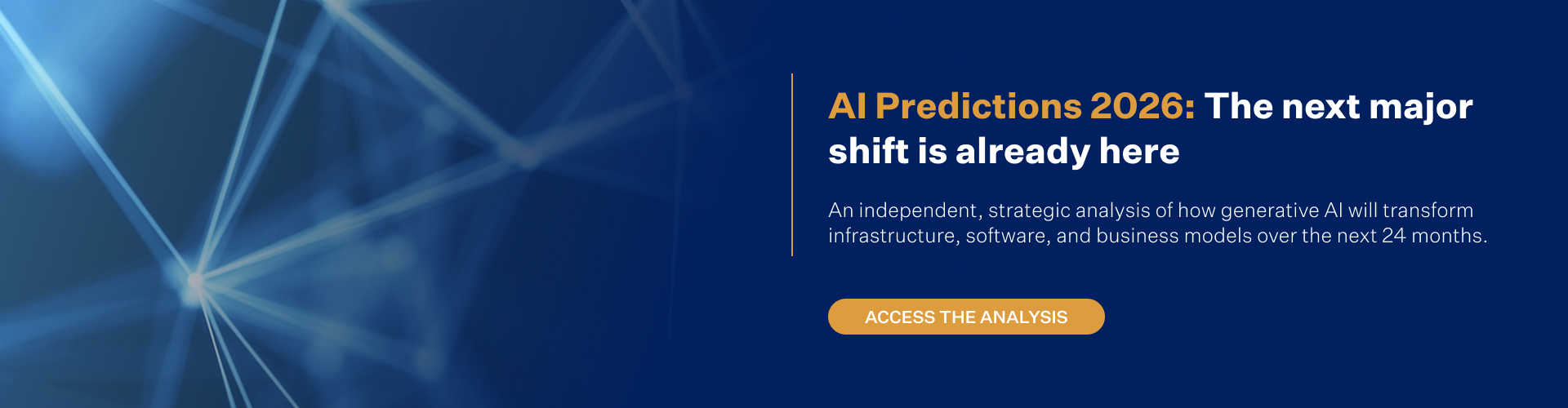 AI Predictions 2026: The next major shift is already here

An independent, strategic analysis of how generative AI will transform infrastructure, software, and business models over the next 24 months.

ACCESS THE ANALYSIS